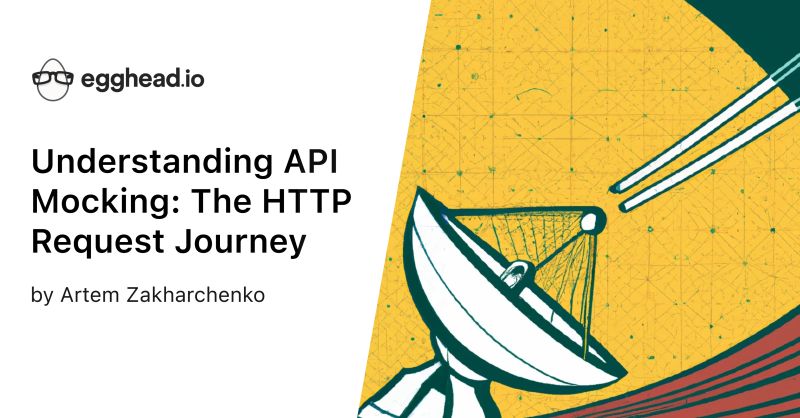 egghead.io

Understanding API Mocking: The HTTP Request Journey

by Artem Zakharchenko